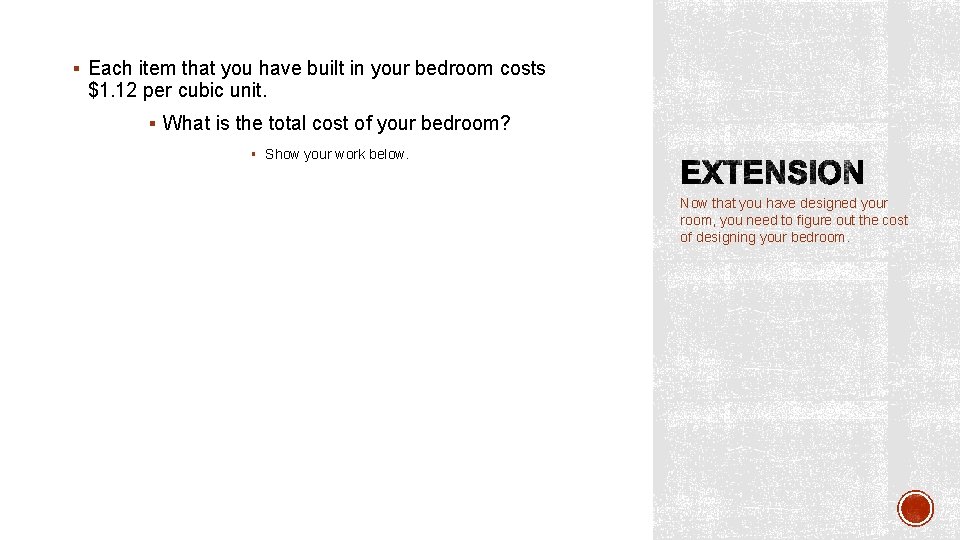 ▪ Each item that you have built in your bedroom costs \$1.12 per cubic unit.

▪ What is the total cost of your bedroom?

▪ Show your work below.

EXTENSION

Now that you have designed your room, you need to figure out the cost of designing your bedroom.